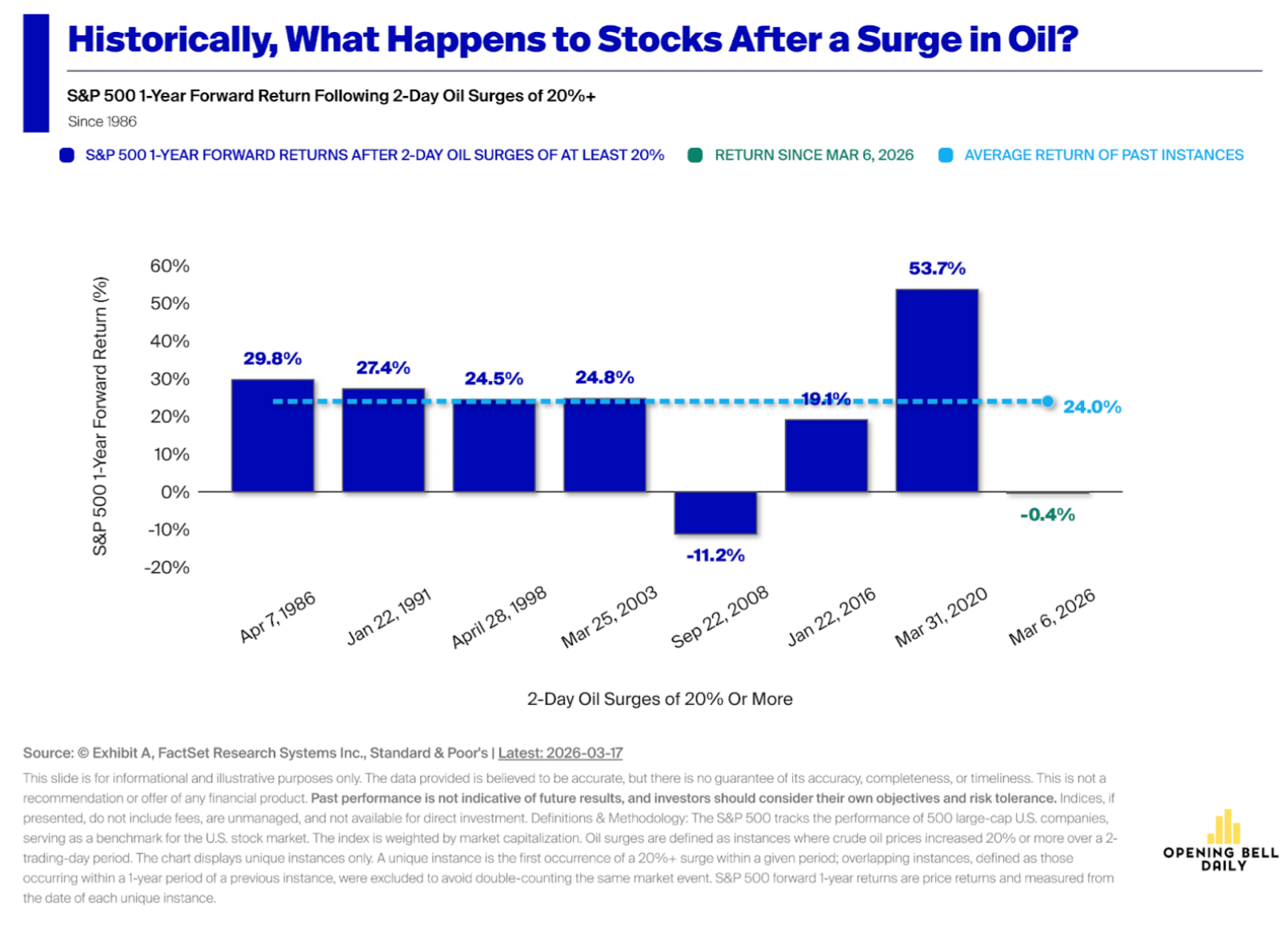 Historically, What Happens to Stocks After a Surge in Oil?

S&P 500 1-Year Forward Return Following 2-Day Oil Surges of 20%+

Since 1986

S&P 500 1-YEAR FORWARD RETURNS AFTER 2-DAY OIL SURGES OF AT LEAST 20% RETURN SINCE MAR 6, 2026 AVERAGE RETURN OF PAST INSTANCES

S&P 500 1-Year Forward Return (%)

60%
50%
40%
30%
20%
10%
0%
-10%
-20%

29.8%
27.4%
24.5%
24.8%
-11.2%
19.1%
53.7%
-0.4%
24.0%

Apr 7, 1986
Jan 22, 1991
April 28, 1998
Mar 25, 2003
Sep 22, 2008
Jan 22, 2016
Mar 31, 2020
Mar 6, 2026

2-Day Oil Surges of 20% Or More

Source: © Exhibit A, FactSet Research Systems Inc., Standard & Poor's | Latest: 2026-03-17

This slide is for informational and illustrative purposes only. The data provided is believed to be accurate, but there is no guarantee of its accuracy, completeness, or timeliness. This is not a recommendation or offer of any financial product. Past performance is not indicative of future results, and investors should consider their own objectives and risk tolerance. Indices, if presented, do not include fees, are unmanaged, and not available for direct investment. Definitions & Methodology: The S&P 500 tracks the performance of 500 large-cap U.S. companies, serving as a benchmark for the U.S. stock market. The index is weighted by market capitalization. Oil surges are defined as instances where crude oil prices increased 20% or more over a 2-trading-day period. The chart displays unique instances only. A unique instance is the first occurrence of a 20%+ surge within a given period; overlapping instances, defined as those occurring within a 1-year period of a previous instance, were excluded to avoid double-counting the same market event. S&P 500 forward 1-year returns are price returns and measured from the date of each unique instance.

OPENING BELL DAILY